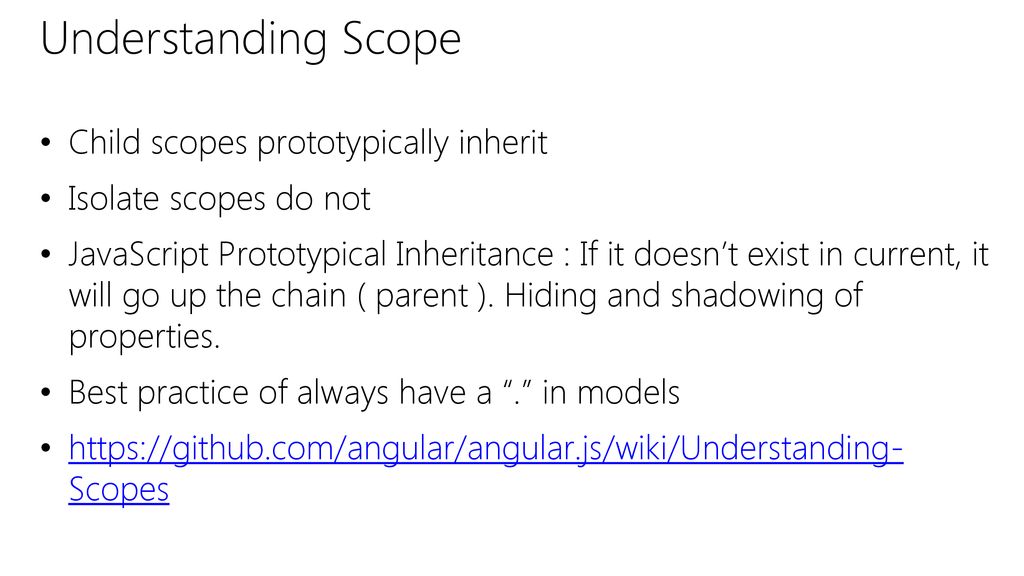 Understanding Scope

• Child scopes prototypically inherit
• Isolate scopes do not
• JavaScript Prototypical Inheritance : If it doesn’t exist in current, it will go up the chain ( parent ). Hiding and shadowing of properties.
• Best practice of always have a “.” in models
• https://github.com/angular/angular.js/wiki/Understanding-Scopes